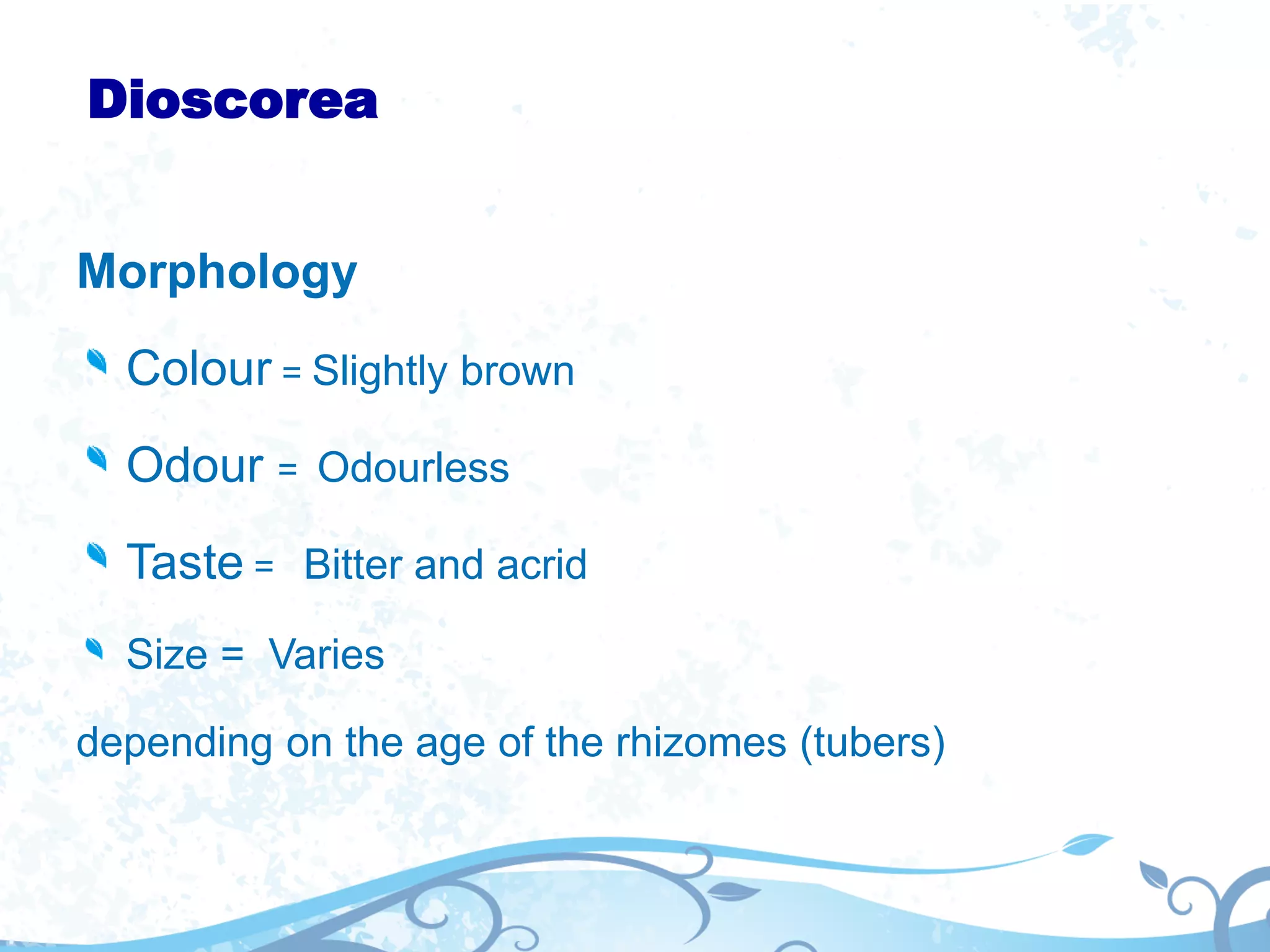 Dioscorea

Morphology

Colour = Slightly brown

Odour = Odourless

Taste = Bitter and acrid

Size = Varies

depending on the age of the rhizomes (tubers)